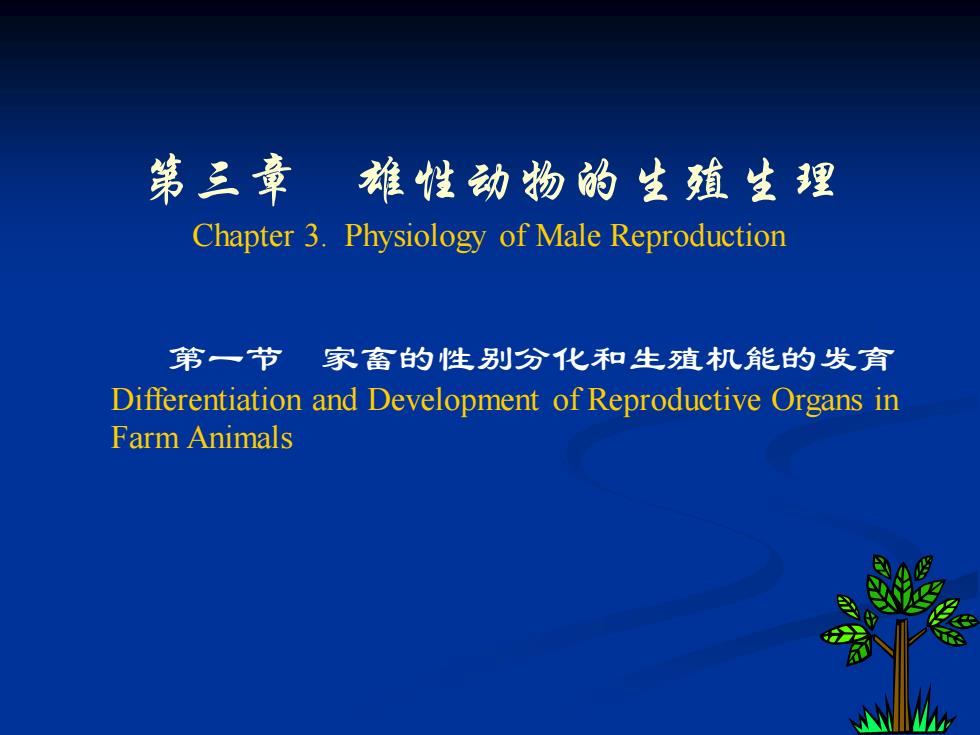 第三章　雄性动物的生殖生理

Chapter 3. Physiology of Male Reproduction

第一节　家畜的性别分化和生殖机能的发育

Differentiation and Development of Reproductive Organs in Farm Animals